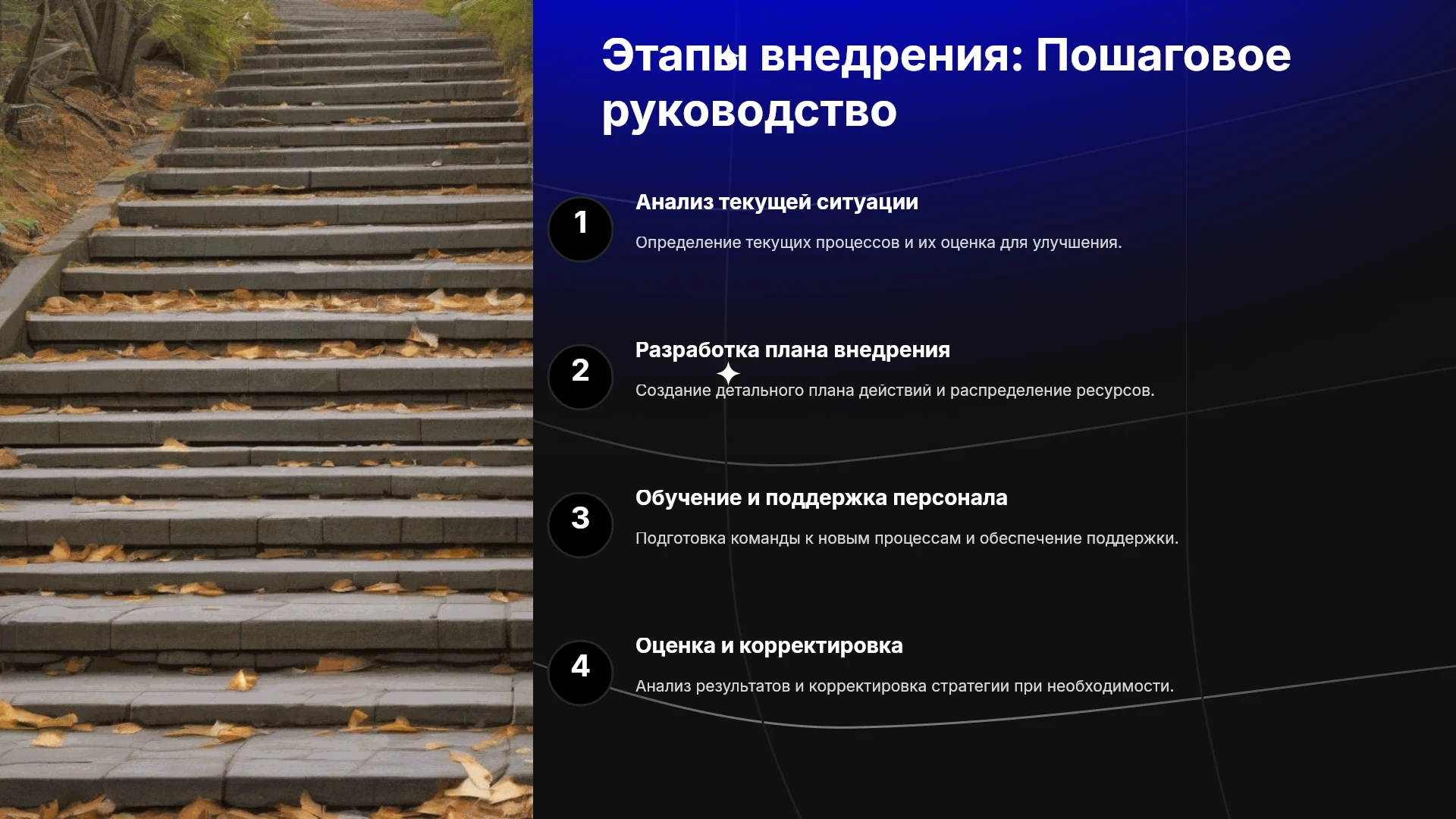 Этапы внедрения: Пошаговое руководство

1

Анализ текущей ситуации

Определение текущих процессов и их оценка для улучшения.

2

Разработка плана внедрения

Создание детального плана действий и распределение ресурсов.

3

Обучение и поддержка персонала

Подготовка команды к новым процессам и обеспечение поддержки.

4

Оценка и корректировка

Анализ результатов и корректировка стратегии при необходимости.